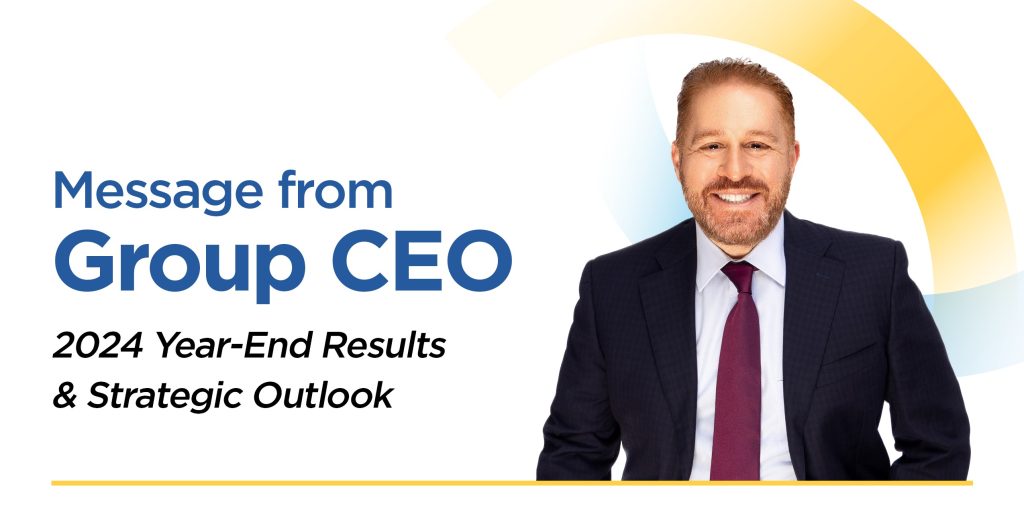 Message from
Group CEO

2024 Year-End Results
& Strategic Outlook